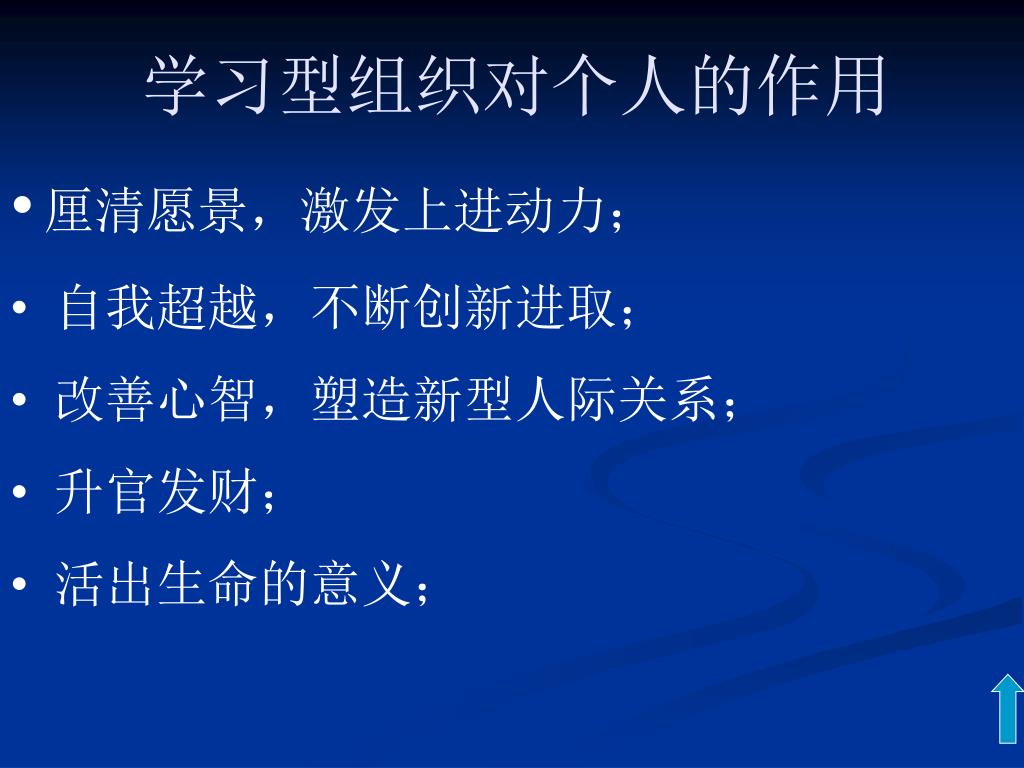 学习型组织对个人的作用

• 厘清愿景，激发上进动力；
• 自我超越，不断创新进取；
• 改善心智，塑造新型人际关系；
• 升官发财；
• 活出生命的意义；